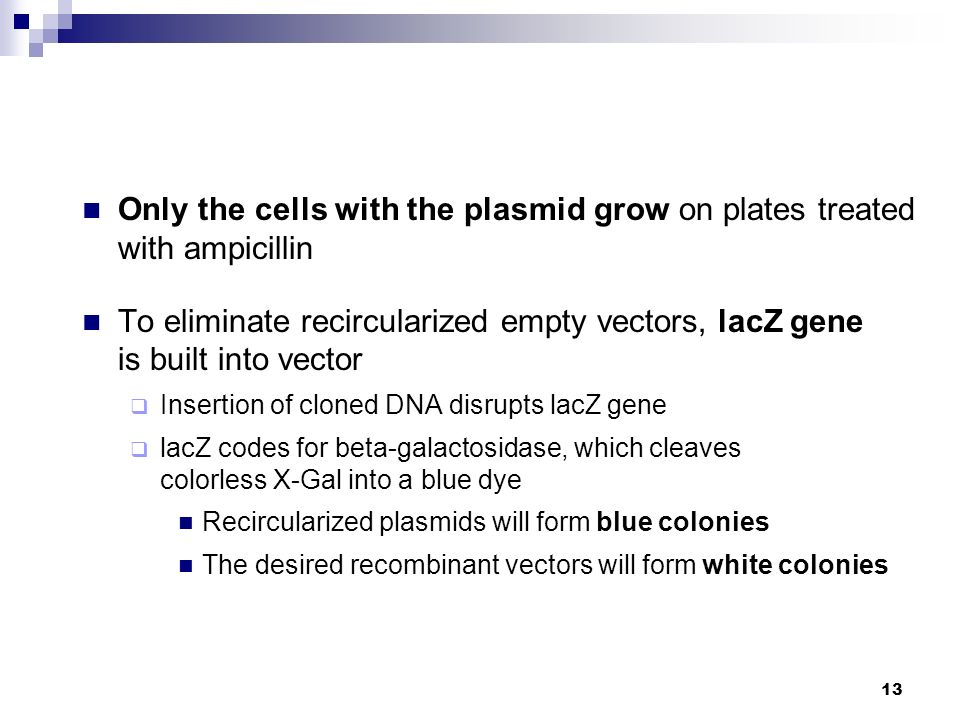 Only the cells with the plasmid grow on plates treated with ampicillin

To eliminate recircularized empty vectors, lacZ gene is built into vector

Insertion of cloned DNA disrupts lacZ gene

lacZ codes for beta-galactosidase, which cleaves colorless X-Gal into a blue dye

Recircularized plasmids will form blue colonies

The desired recombinant vectors will form white colonies

13